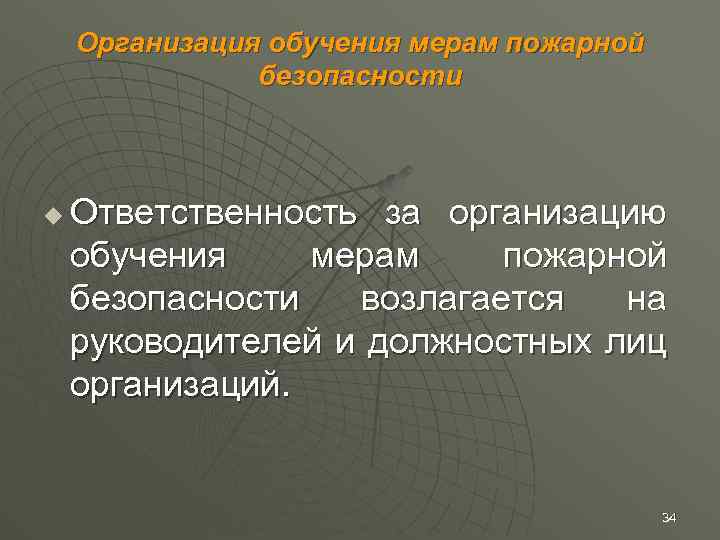 Организация обучения мерам пожарной безопасности

Ответственность за организацию обучения мерам пожарной безопасности возлагается на руководителей и должностных лиц организаций.

34